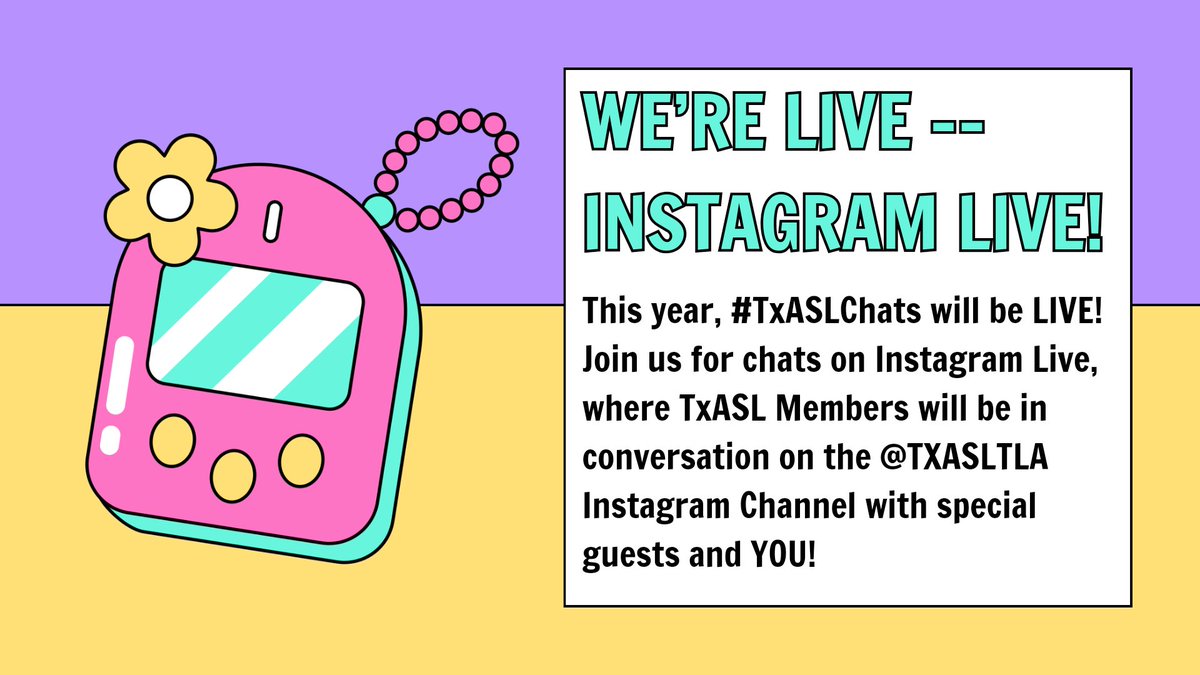 WE'RE LIVE -- INSTAGRAM LIVE!

This year, #TxASLChats will be LIVE! Join us for chats on Instagram Live, where TxASL Members will be in conversation on the @TXASLTLA Instagram Channel with special guests and YOU!